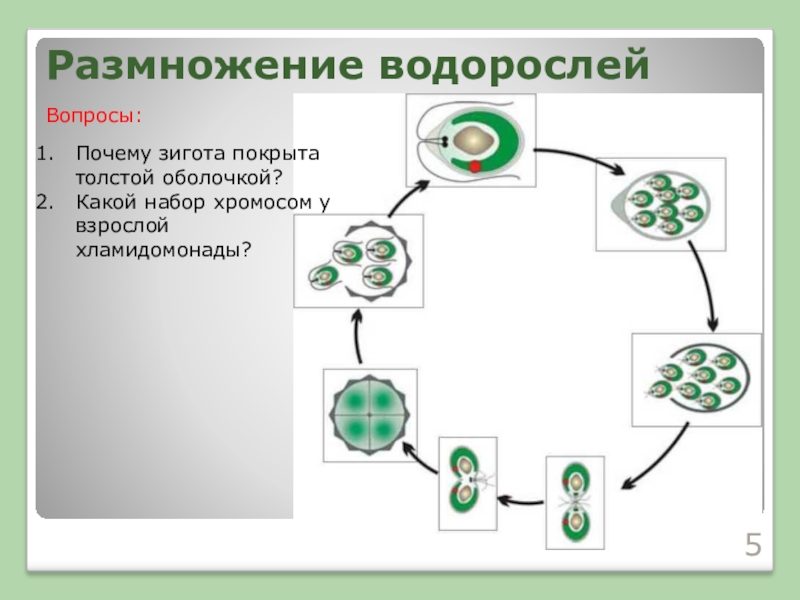 Размножение водорослей

Вопросы:

1. Почему зигота покрыта толстой оболочкой?
2. Какой набор хромосом у взрослой хламидомонады?

5